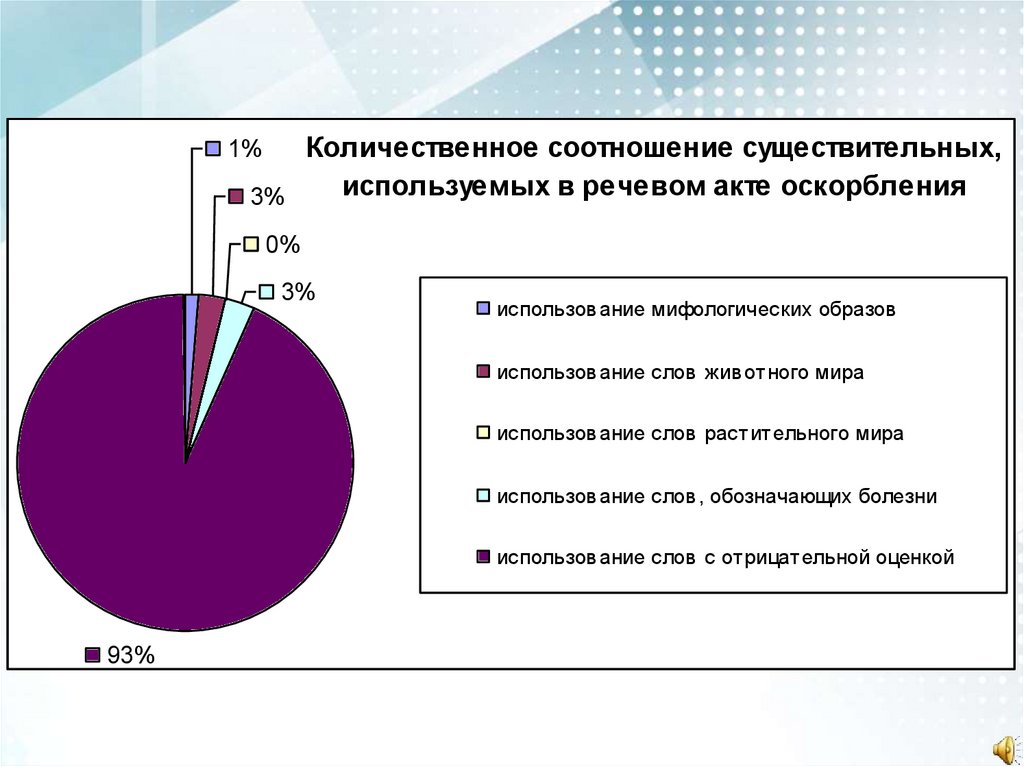 Количественное соотношение существительных, используемых в речевом акте оскорбления

1%

3%

0%

3%

93%

использование мифологических образов

использование слов животного мира

использование слов растительного мира

использование слов, обозначающих болезни

использование слов с отрицательной оценкой